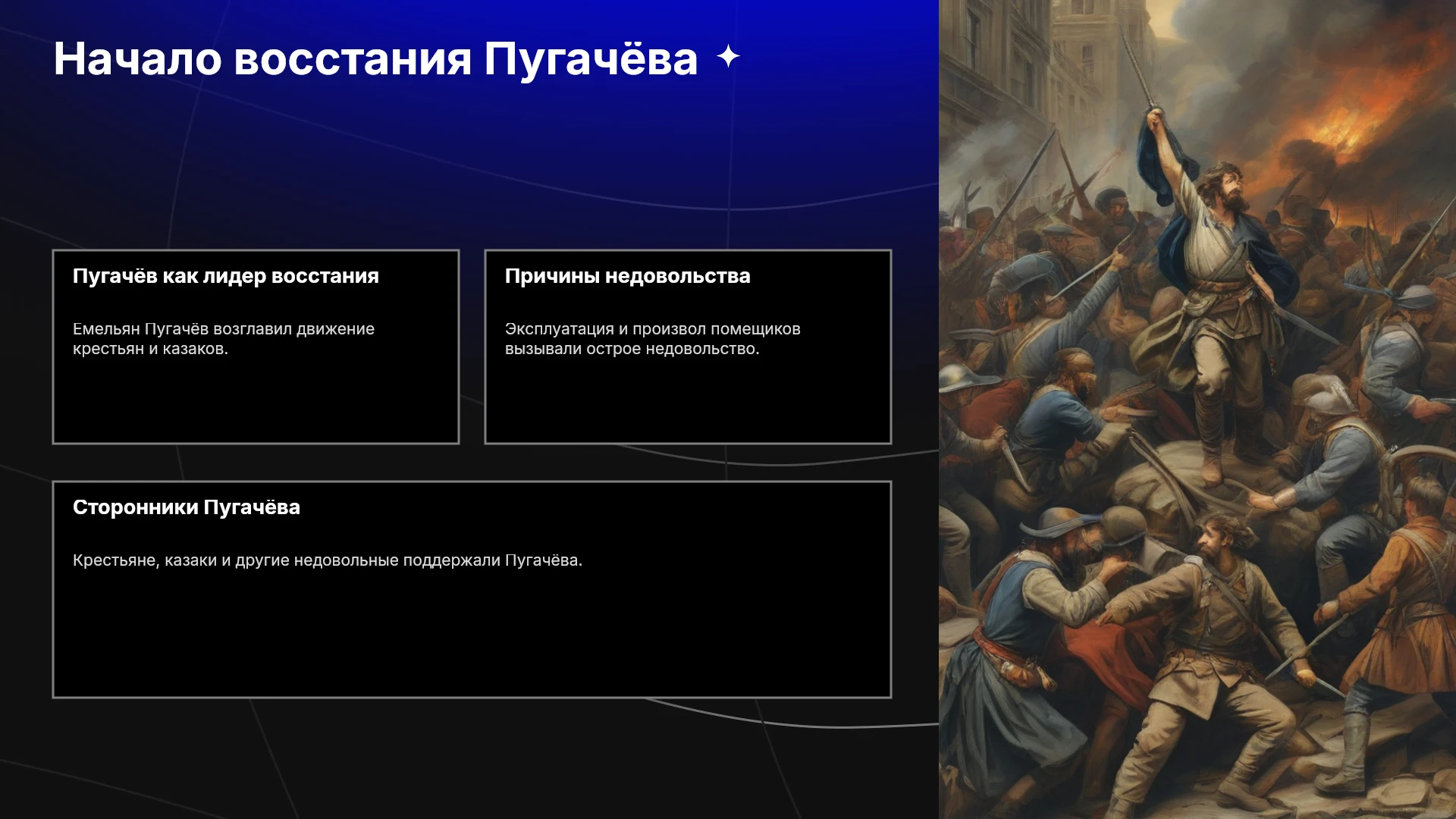 Начало восстания Пугачёва

Пугачёв как лидер восстания

Емельян Пугачёв возглавил движение крестьян и казаков.

Причины недовольства

Эксплуатация и произвол помещиков вызывали острое недовольство.

Сторонники Пугачёва

Крестьяне, казаки и другие недовольные поддержали Пугачёва.